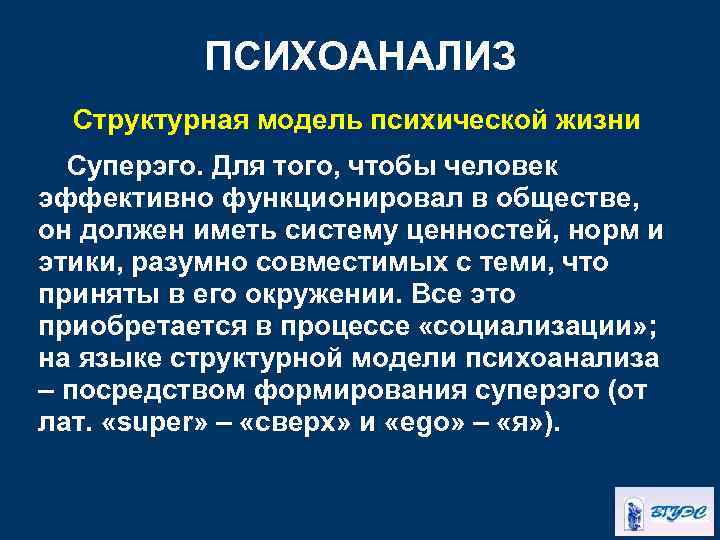 ПСИХОАНАЛИЗ

Структурная модель психической жизни

Суперэго. Для того, чтобы человек эффективно функционировал в обществе, он должен иметь систему ценностей, норм и этики, разумно совместимых с теми, что приняты в его окружении. Все это приобретается в процессе «социализации»; на языке структурной модели психоанализа – посредством формирования суперэго (от лат. «super» – «сверх» и «ego» – «я»).

ВГУЭС